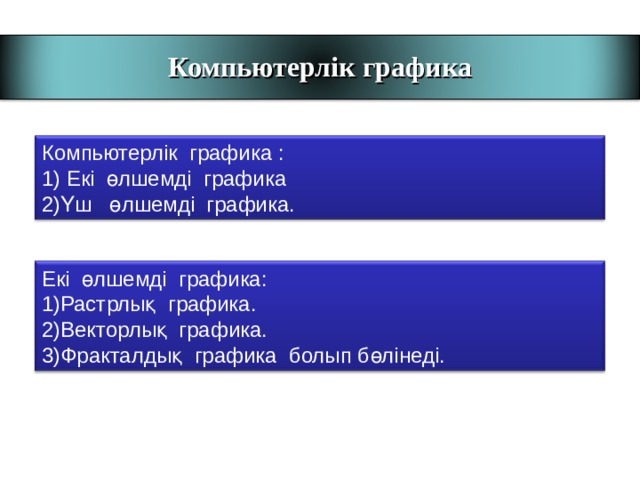 Компьютерлік графика

Компьютерлік графика :
1) Екі өлшемді графика
2)Үш өлшемді графика.

Екі өлшемді графика:
1)Растрлық графика.
2)Векторлық графика.
3)Фракталдық графика болып бөлінеді.